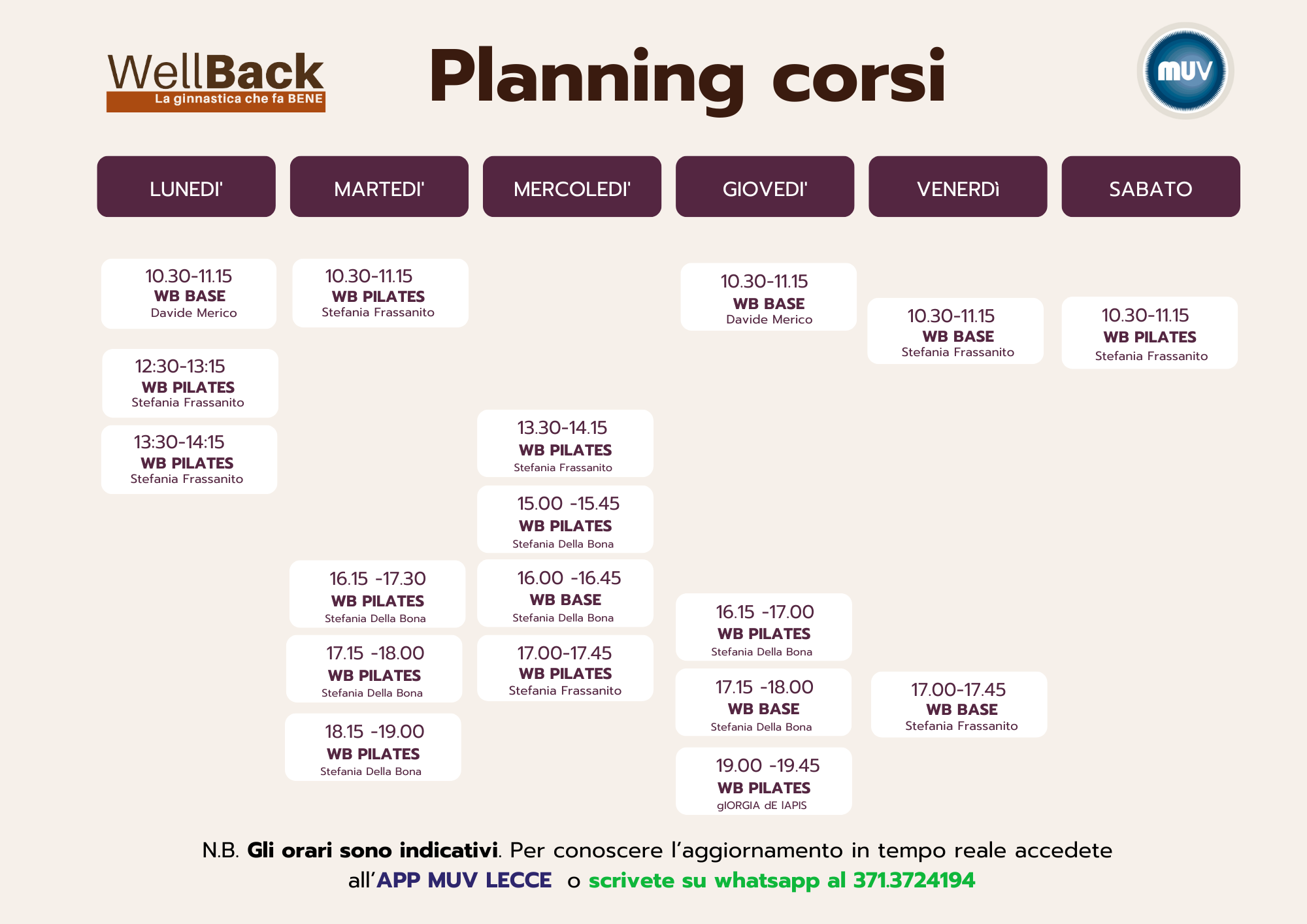 WellBack
La ginnastica che fa BENE

Planning corsi

MUV

LUNEDI'

10.30-11.15
WB BASE
Davide Merico

12:30-13:15
WB PILATES
Stefania Frassanito

13:30-14:15
WB PILATES
Stefania Frassanito

MARTEDI'

10.30-11.15
WB PILATES
Stefania Frassanito

16.15 -17.30
WB PILATES
Stefania Della Bona

17.15 -18.00
WB PILATES
Stefania Della Bona

18.15 -19.00
WB PILATES
Stefania Della Bona

MERCOLEDI'

13.30-14.15
WB PILATES
Stefania Frassanito

15.00 -15.45
WB PILATES
Stefania Della Bona

16.00 -16.45
WB BASE
Stefania Della Bona

17.00-17.45
WB PILATES
Stefania Frassanito

GIOVEDI'

10.30-11.15
WB BASE
Davide Merico

16.15 -17.00
WB PILATES
Stefania Della Bona

17.15 -18.00
WB BASE
Stefania Della Bona

19.00 -19.45
WB PILATES
gIORGIA dE IAPIS

VENERDì

10.30-11.15
WB BASE
Stefania Frassanito

17.00-17.45
WB BASE
Stefania Frassanito

SABATO

10.30-11.15
WB PILATES
Stefania Frassanito

N.B. Gli orari sono indicativi. Per conoscere l'aggiornamento in tempo reale accedete all'APP MUV LECCE o scrivete su whatsapp al 371.3724194